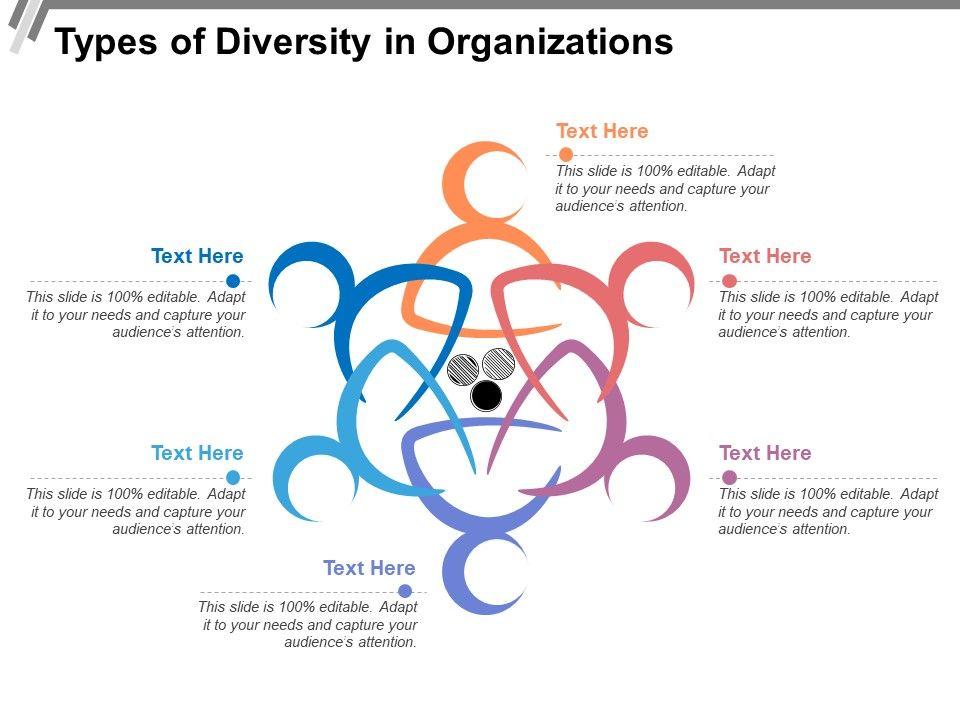 Types of Diversity in Organizations

Text Here
This slide is 100% editable. Adapt it to your needs and capture your audience's attention.

Text Here
This slide is 100% editable. Adapt it to your needs and capture your audience's attention.

Text Here
This slide is 100% editable. Adapt it to your needs and capture your audience's attention.

Text Here
This slide is 100% editable. Adapt it to your needs and capture your audience's attention.

Text Here
This slide is 100% editable. Adapt it to your needs and capture your audience's attention.

Text Here
This slide is 100% editable. Adapt it to your needs and capture your audience's attention.